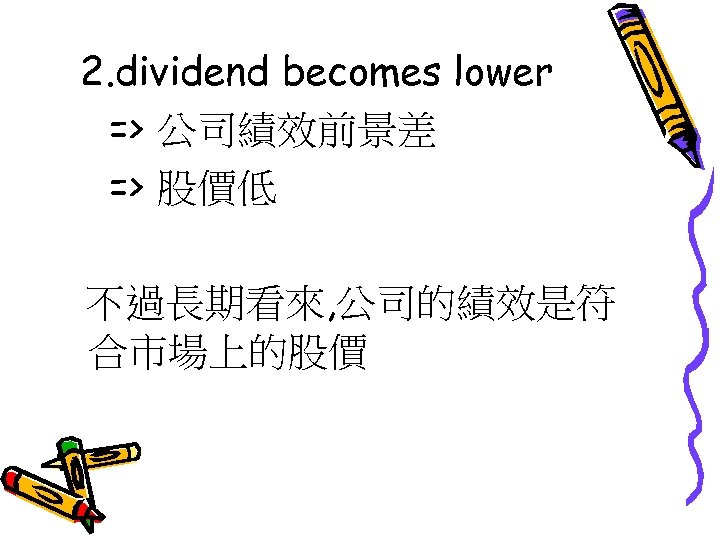 2.dividend becomes lower
=> 公司績效前景差
=> 股價低

不過長期看來,公司的績效是符合市場上的股價